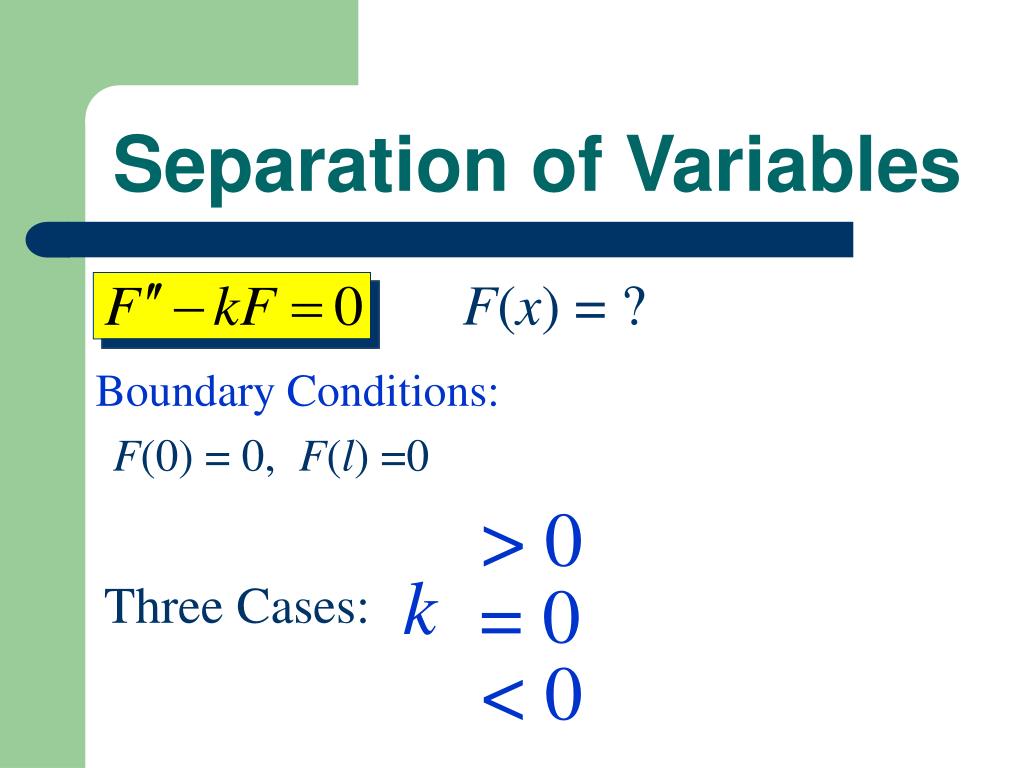 Separation of Variables

$F'' - kF = 0$   $F(x) = ?$

Boundary Conditions:

$F(0) = 0, \ F(l) = 0$

Three Cases: $k$ $> 0$
$= 0$
$< 0$